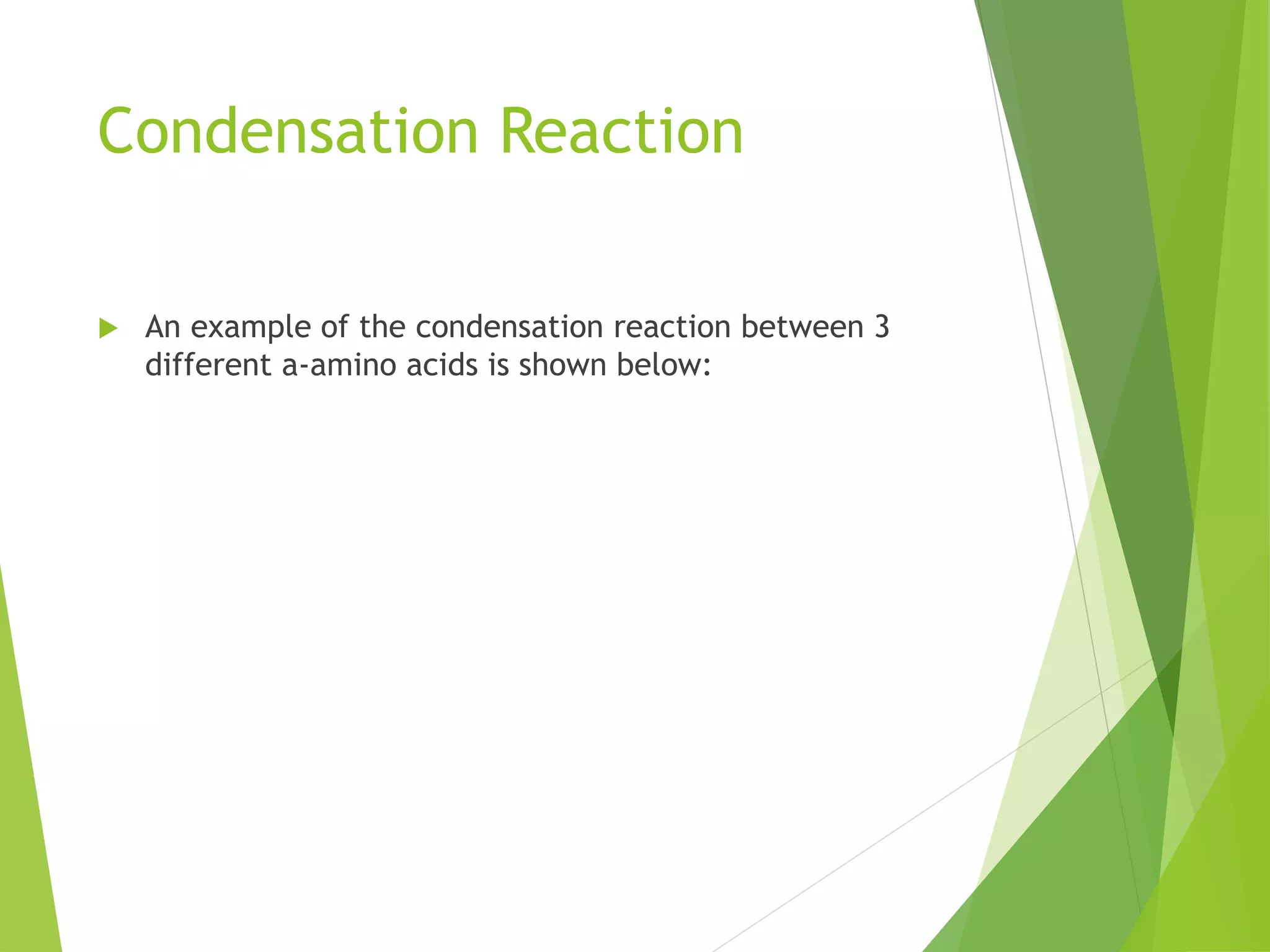 Condensation Reaction

An example of the condensation reaction between 3 different a-amino acids is shown below: